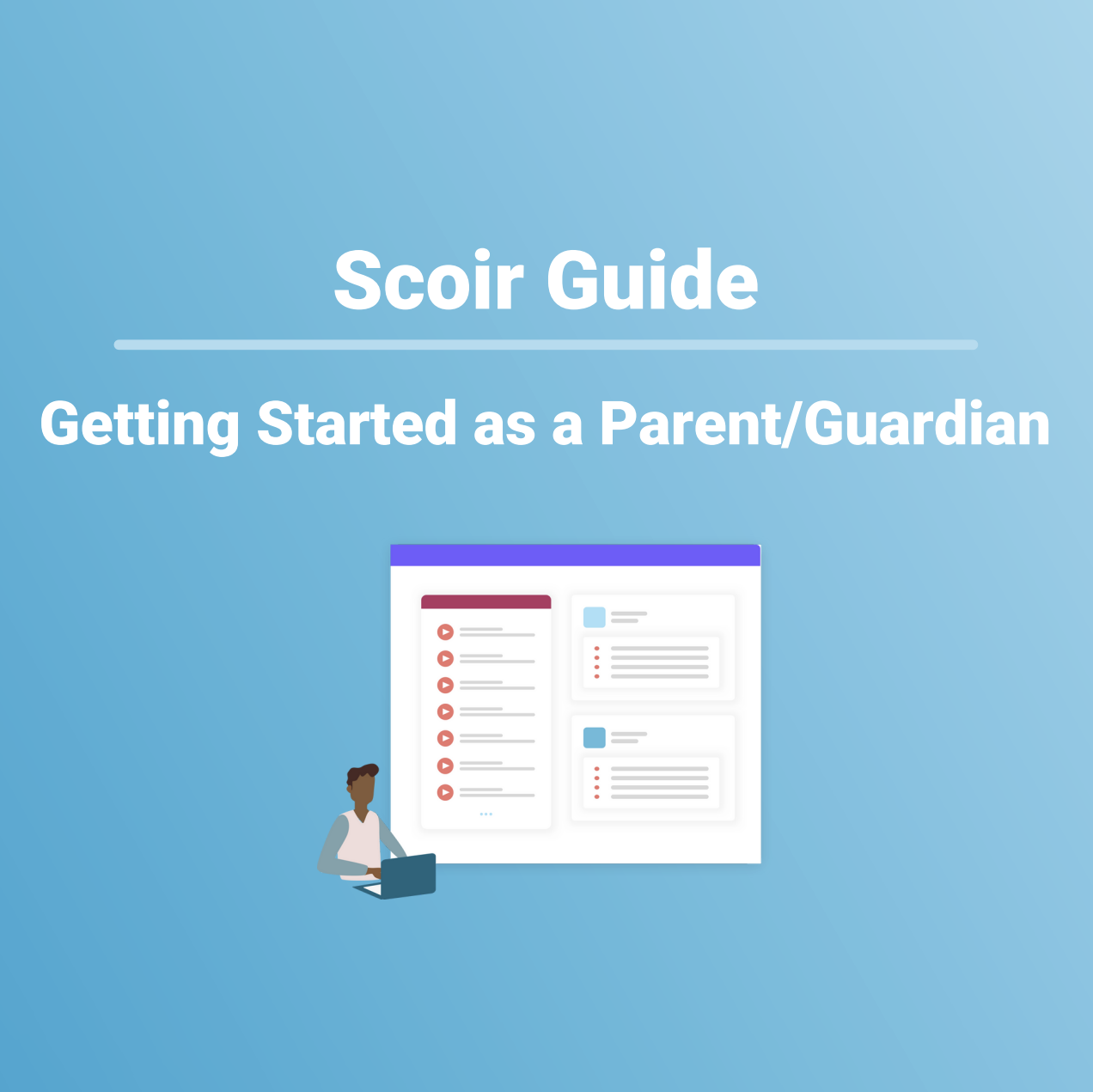 Scoir Guide

Getting Started as a Parent/Guardian